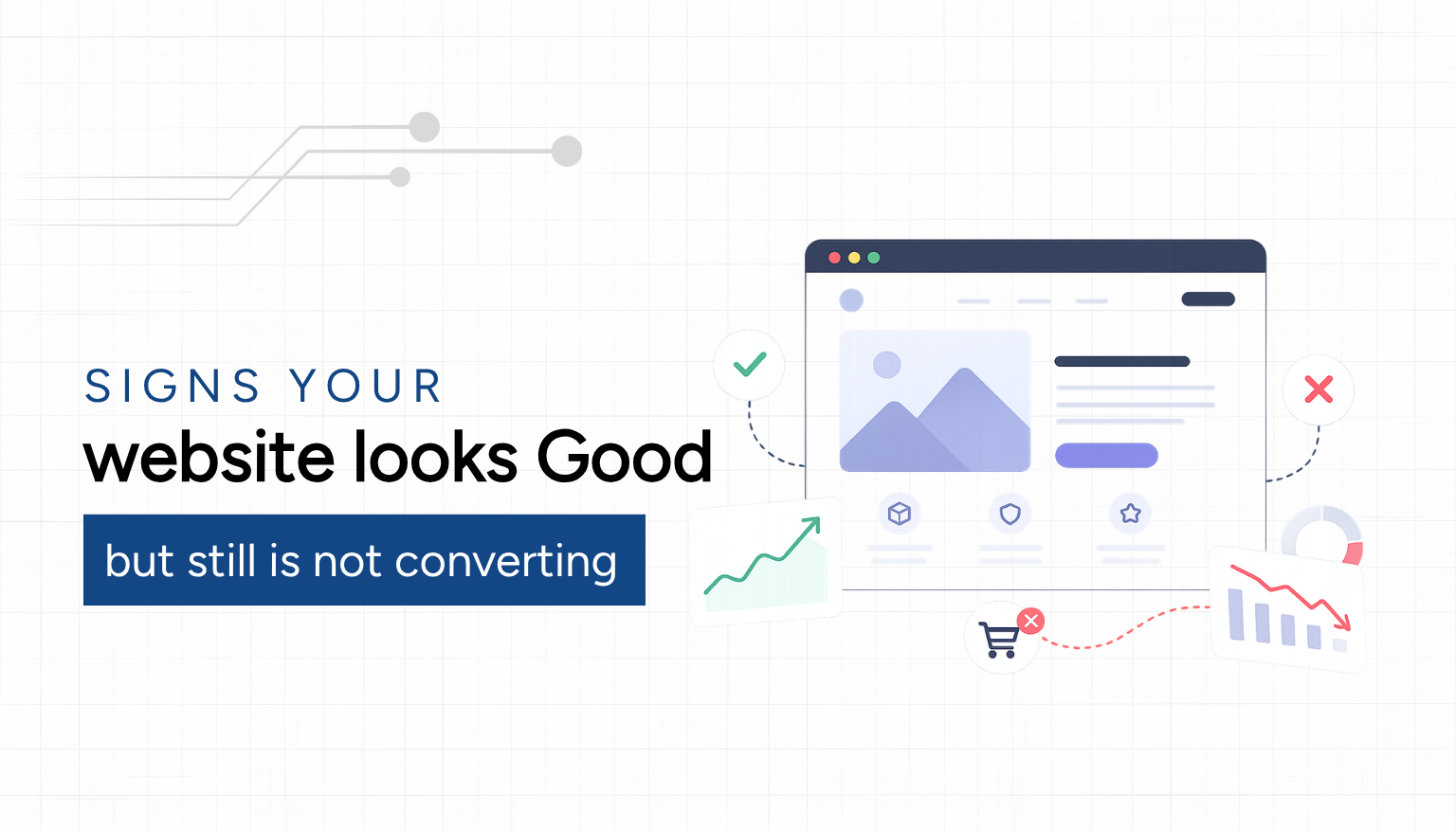 SIGNS YOUR
website looks Good
but still is not converting